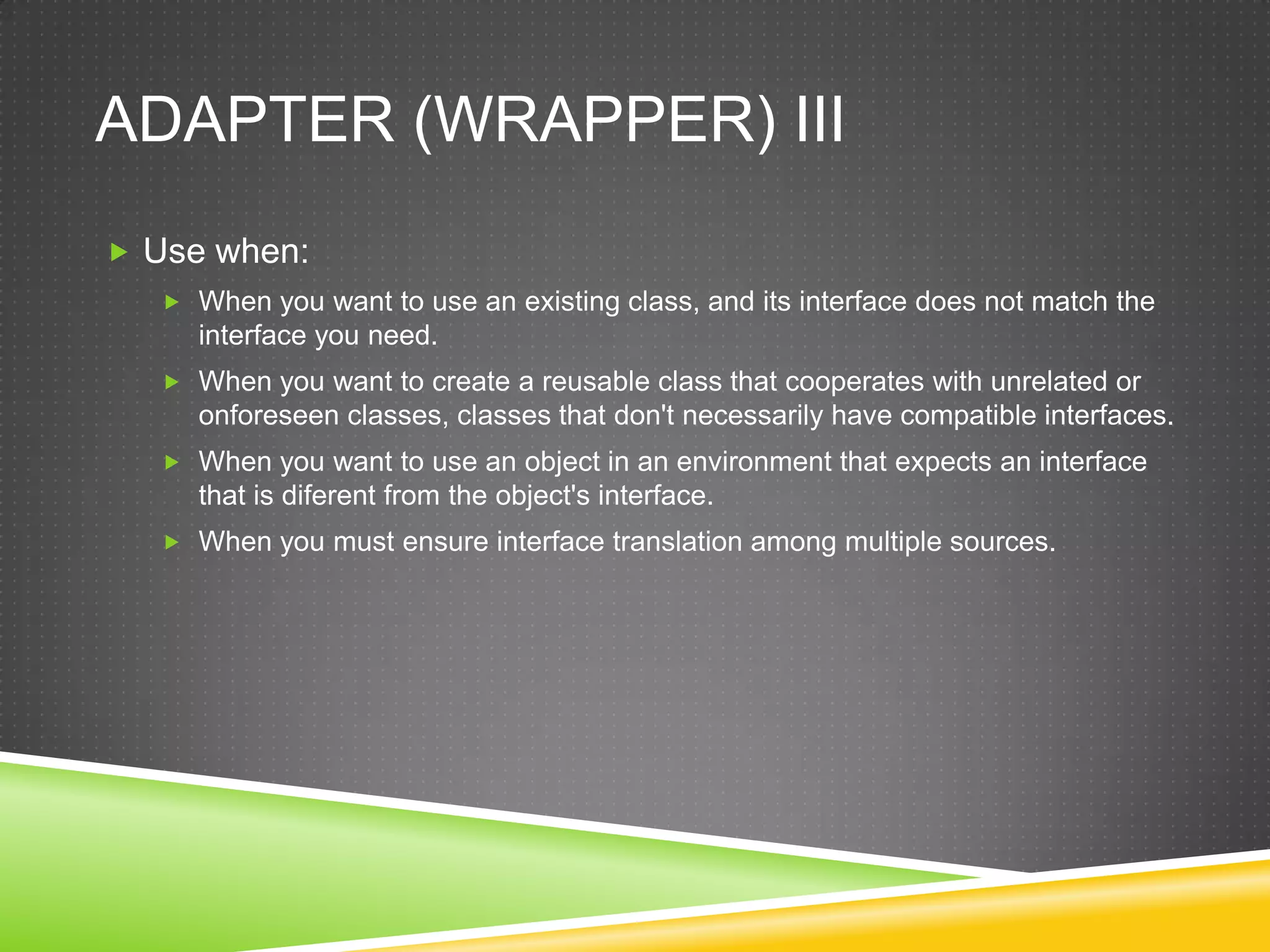 ADAPTER (WRAPPER) III

Use when:

When you want to use an existing class, and its interface does not match the interface you need.

When you want to create a reusable class that cooperates with unrelated or onforeseen classes, classes that don't necessarily have compatible interfaces.

When you want to use an object in an environment that expects an interface that is diferent from the object's interface.

When you must ensure interface translation among multiple sources.